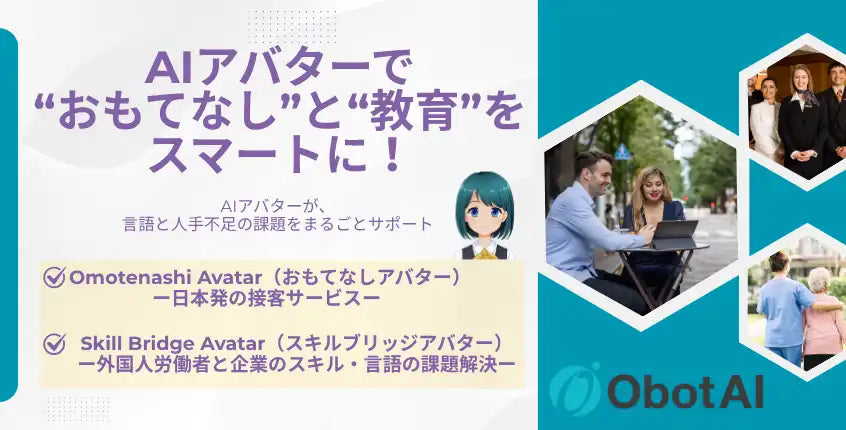 AIアバターで
“おもてなし”と“教育”を
スマートに！

AIアバターが、
言語と人手不足の課題をまるごとサポート

Omotenashi Avatar（おもてなしアバター）
ー日本発の接客サービスー

Skill Bridge Avatar（スキルブリッジアバター）
ー外国人労働者と企業のスキル・言語の課題解決ー

ObotAI